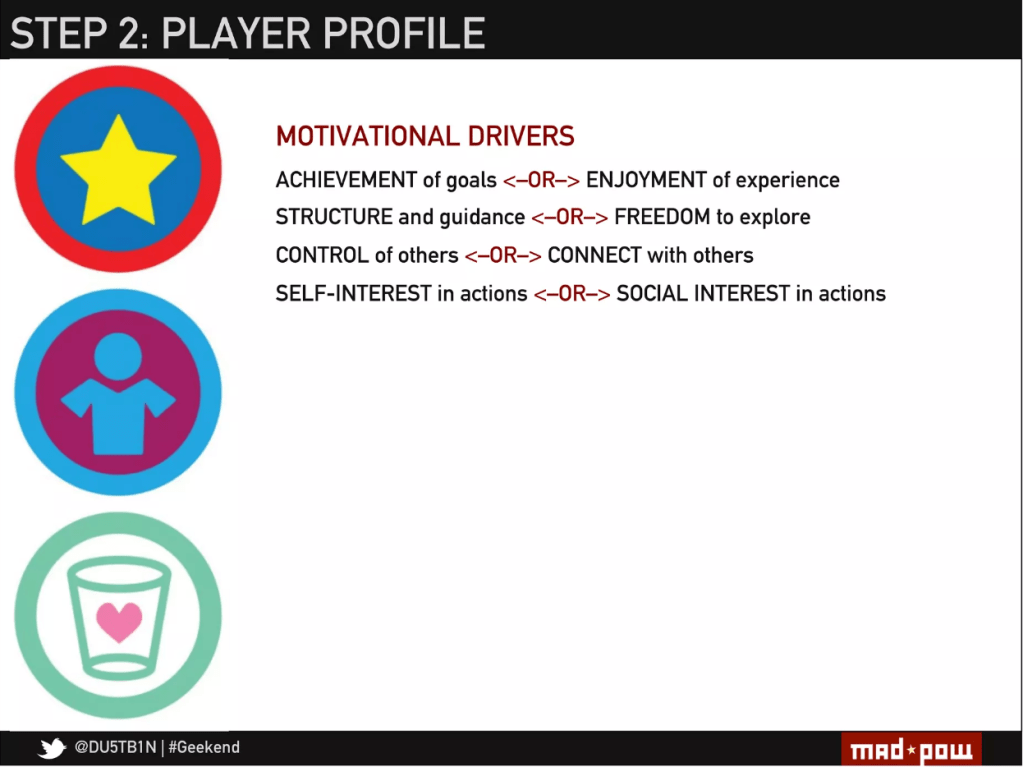 STEP 2: PLAYER PROFILE

MOTIVATIONAL DRIVERS

ACHIEVEMENT of goals <–OR–> ENJOYMENT of experience

STRUCTURE and guidance <–OR–> FREEDOM to explore

CONTROL of others <–OR–> CONNECT with others

SELF-INTEREST in actions <–OR–> SOCIAL INTEREST in actions

@DU5TB1N | #Geekend

mad★pow